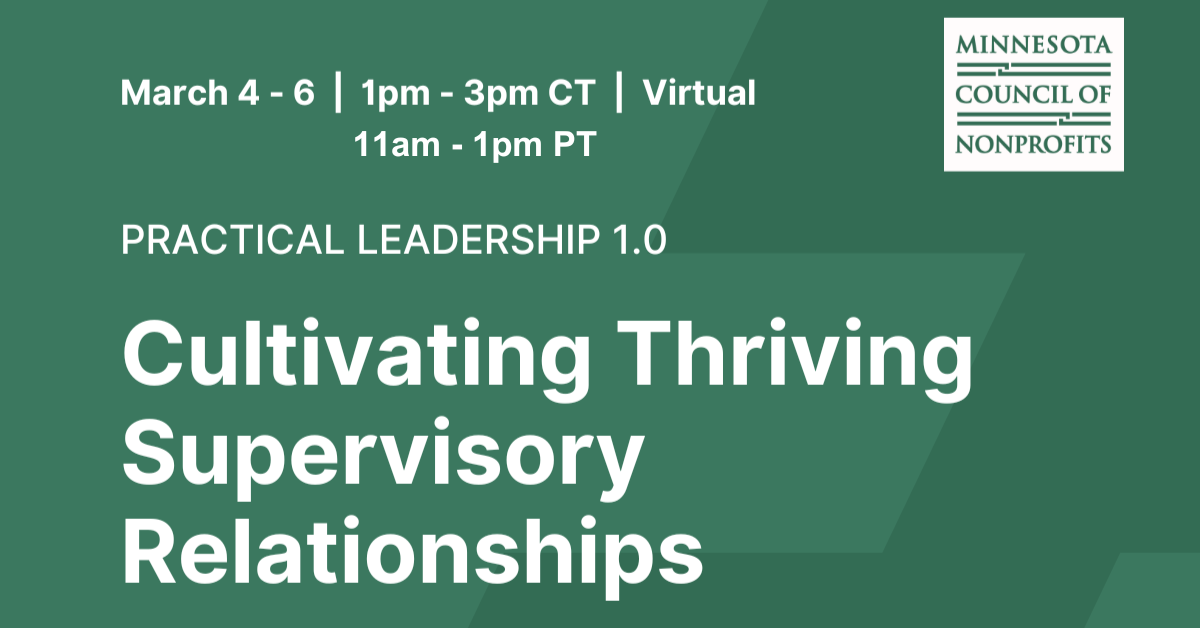 March 4 - 6 | 1pm - 3pm CT | Virtual
11am - 1pm PT

MINNESOTA COUNCIL OF NONPROFITS

PRACTICAL LEADERSHIP 1.0

Cultivating Thriving Supervisory Relationships